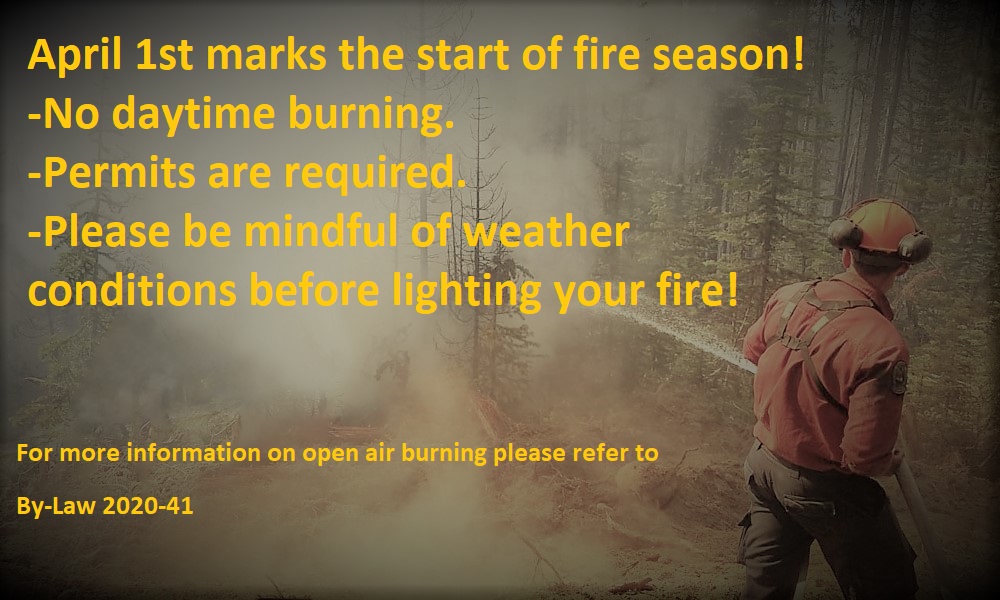 April 1st marks the start of fire season!
-No daytime burning.
-Permits are required.
-Please be mindful of weather conditions before lighting your fire!

For more information on open air burning please refer to

By-Law 2020-41